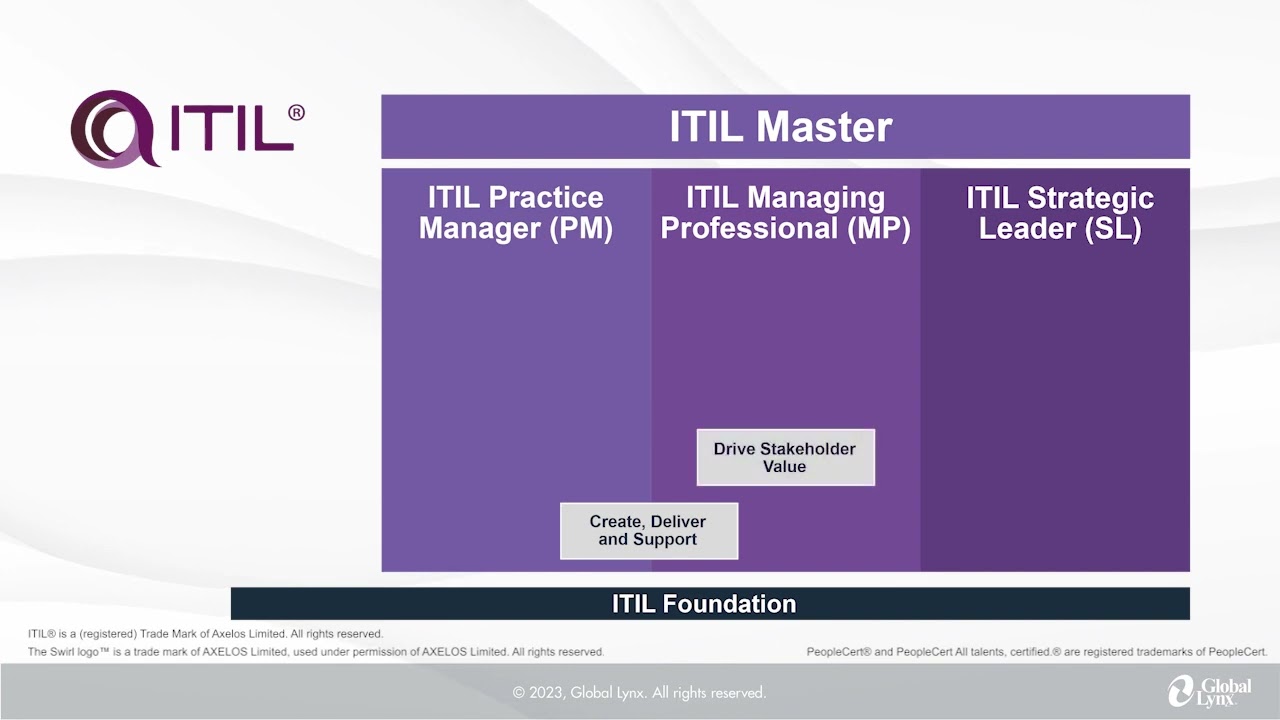 ITIL®

ITIL Master

ITIL Practice Manager (PM)

ITIL Managing Professional (MP)

ITIL Strategic Leader (SL)

Drive Stakeholder Value

Create, Deliver and Support

ITIL Foundation

ITIL® is a (registered) Trade Mark of Axelos Limited. All rights reserved.
The Swirl logo™ is a trade mark of AXELOS Limited, used under permission of AXELOS Limited. All rights reserved.

PeopleCert® and PeopleCert All talents, certified.® are registered trademarks of PeopleCert.

© 2023, Global Lynx. All rights reserved.

Global Lynx